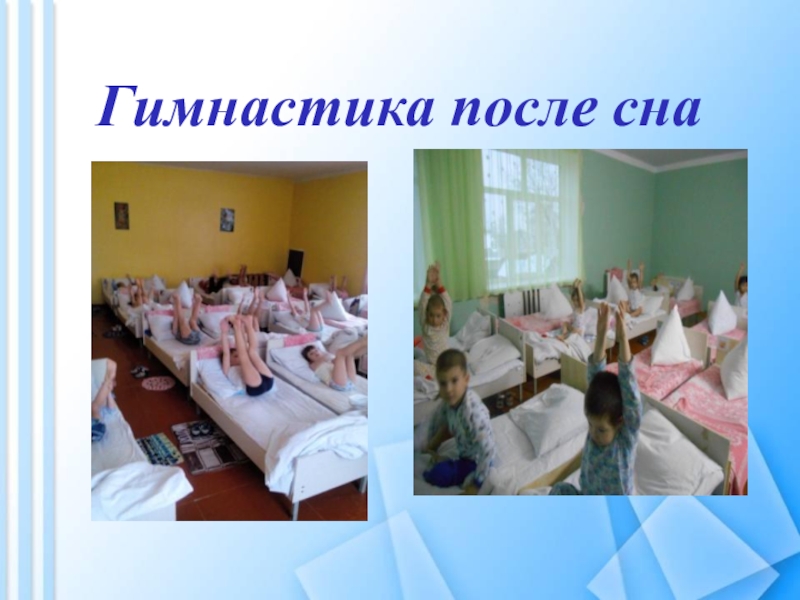 Гимнастика после сна